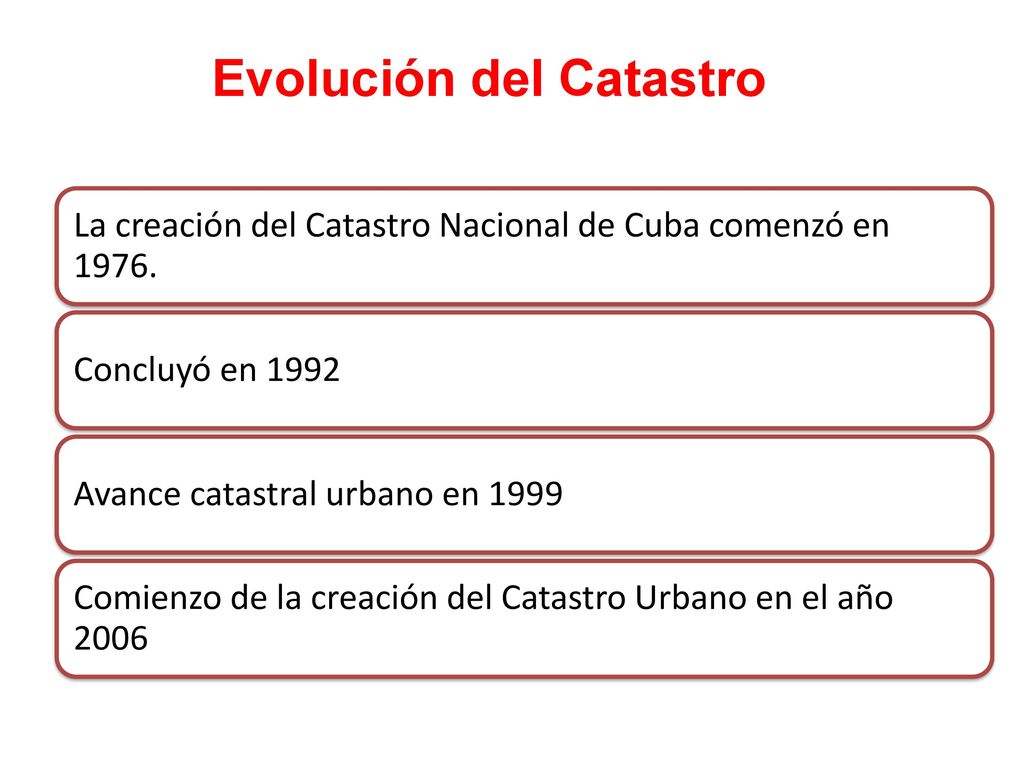 Evolución del Catastro

La creación del Catastro Nacional de Cuba comenzó en 1976.

Concluyó en 1992

Avance catastral urbano en 1999

Comienzo de la creación del Catastro Urbano en el año 2006